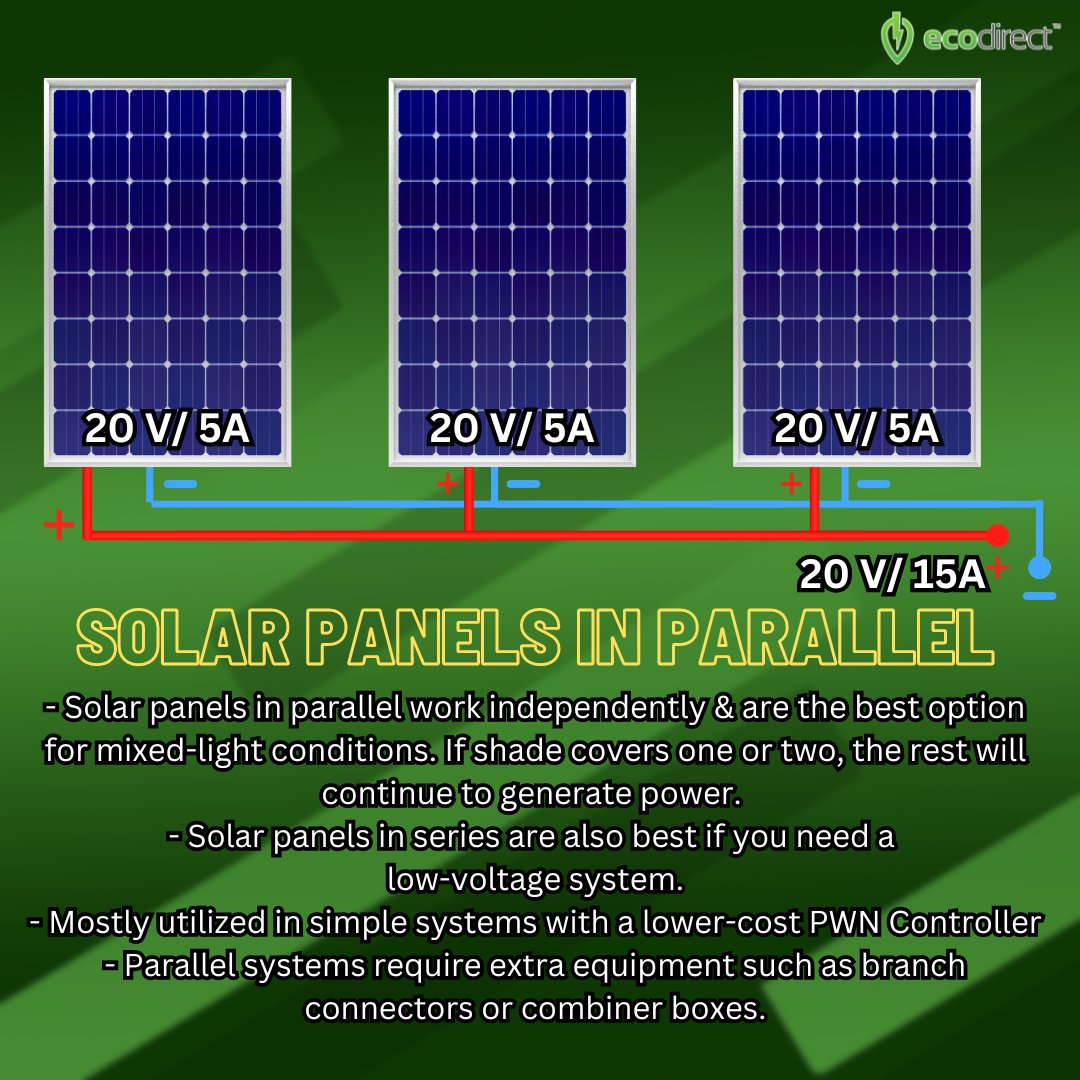 ecodirect™

20 V/ 5A

20 V/ 5A

20 V/ 5A

+ − + − + −

+

20 V/ 15A +

−

SOLAR PANELS IN PARALLEL

- Solar panels in parallel work independently & are the best option for mixed-light conditions. If shade covers one or two, the rest will continue to generate power.
- Solar panels in series are also best if you need a low-voltage system.
- Mostly utilized in simple systems with a lower-cost PWN Controller
- Parallel systems require extra equipment such as branch connectors or combiner boxes.